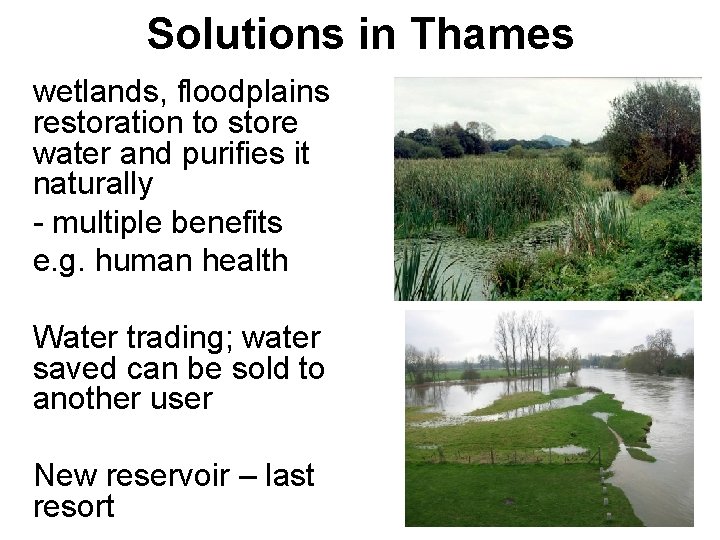 Solutions in Thames

wetlands, floodplains restoration to store water and purifies it naturally

- multiple benefits

e.g. human health

Water trading; water saved can be sold to another user

New reservoir – last resort